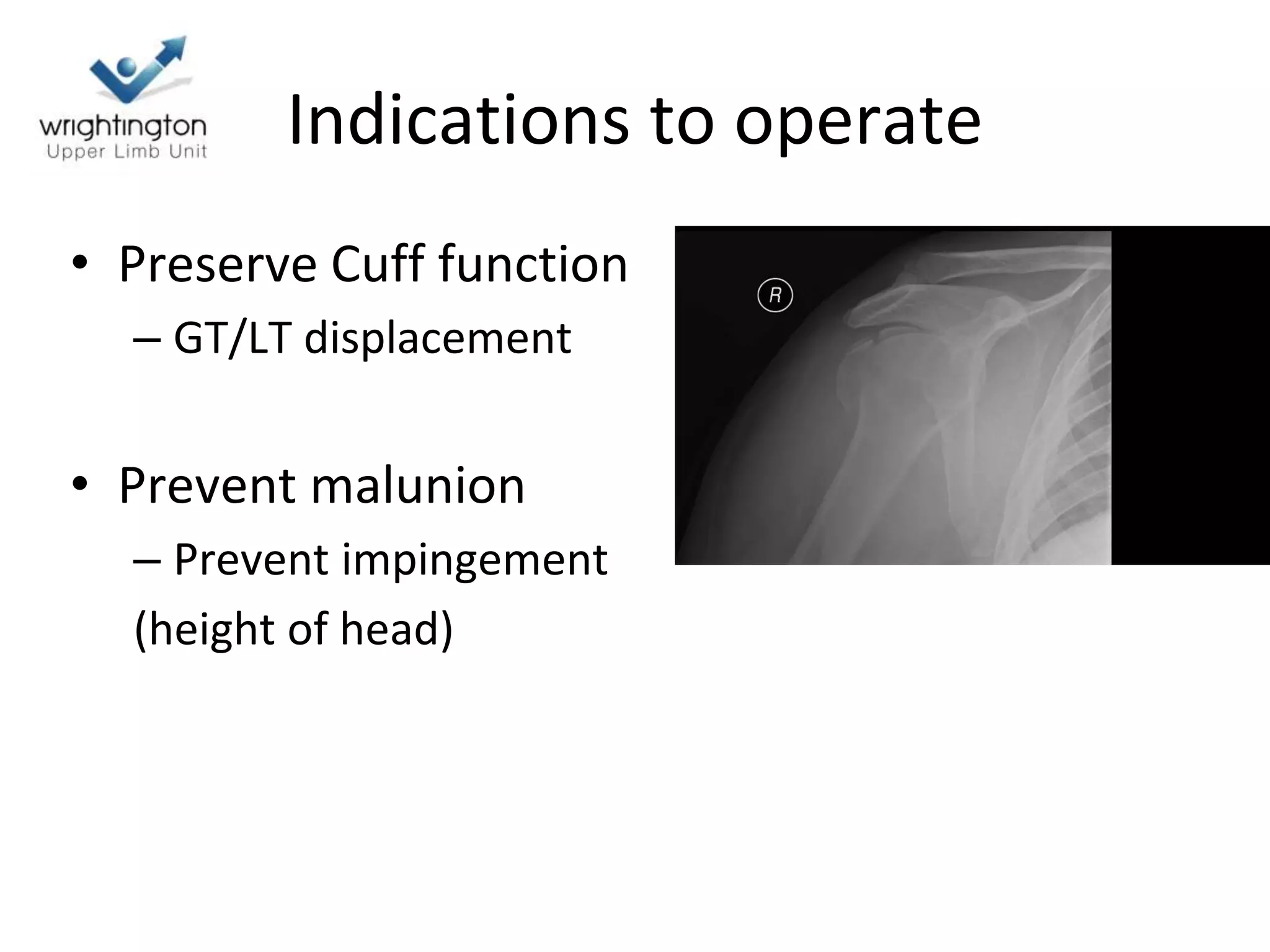 wrightington
Upper Limb Unit

Indications to operate

• Preserve Cuff function
– GT/LT displacement

• Prevent malunion
– Prevent impingement (height of head)

R